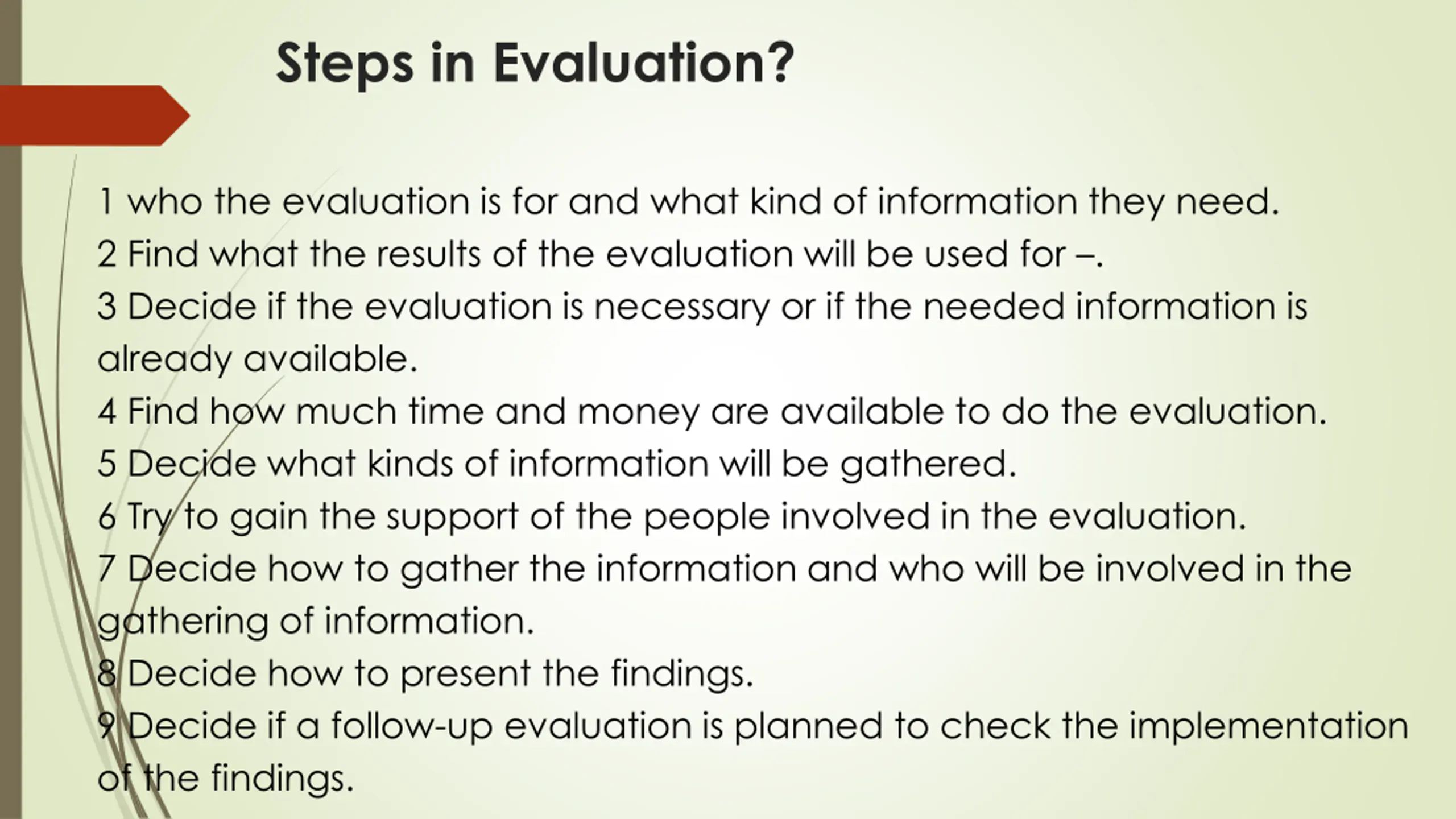 Steps in Evaluation?

1 who the evaluation is for and what kind of information they need.
2 Find what the results of the evaluation will be used for –.
3 Decide if the evaluation is necessary or if the needed information is already available.
4 Find how much time and money are available to do the evaluation.
5 Decide what kinds of information will be gathered.
6 Try to gain the support of the people involved in the evaluation.
7 Decide how to gather the information and who will be involved in the gathering of information.
8 Decide how to present the findings.
9 Decide if a follow-up evaluation is planned to check the implementation of the findings.